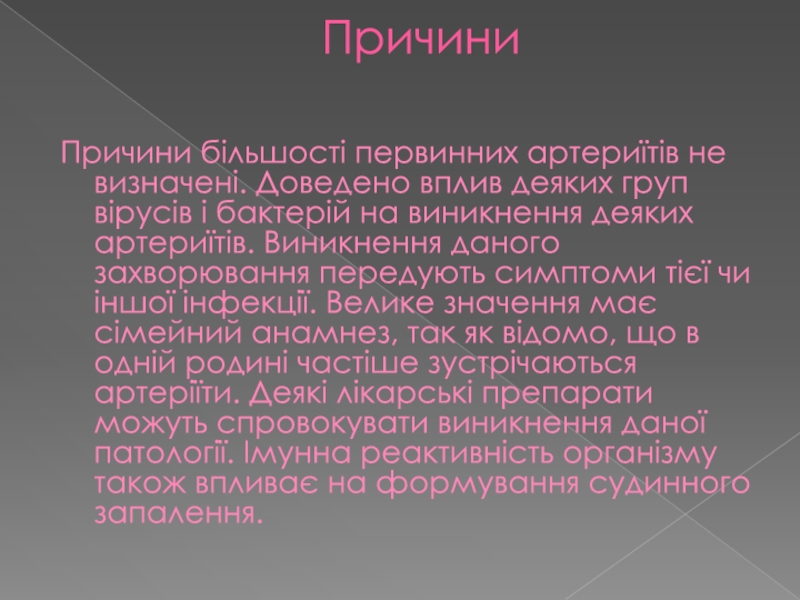 Причини

Причини більшості первинних артериїтів не визначені. Доведено вплив деяких груп вірусів і бактерій на виникнення деяких артериїтів. Виникнення даного захворювання передують симптоми тієї чи іншої інфекції. Велике значення має сімейний анамнез, так як відомо, що в одній родині частіше зустрічаються артеріїти. Деякі лікарські препарати можуть спровокувати виникнення даної патології. Імунна реактивність організму також впливає на формування судинного запалення.